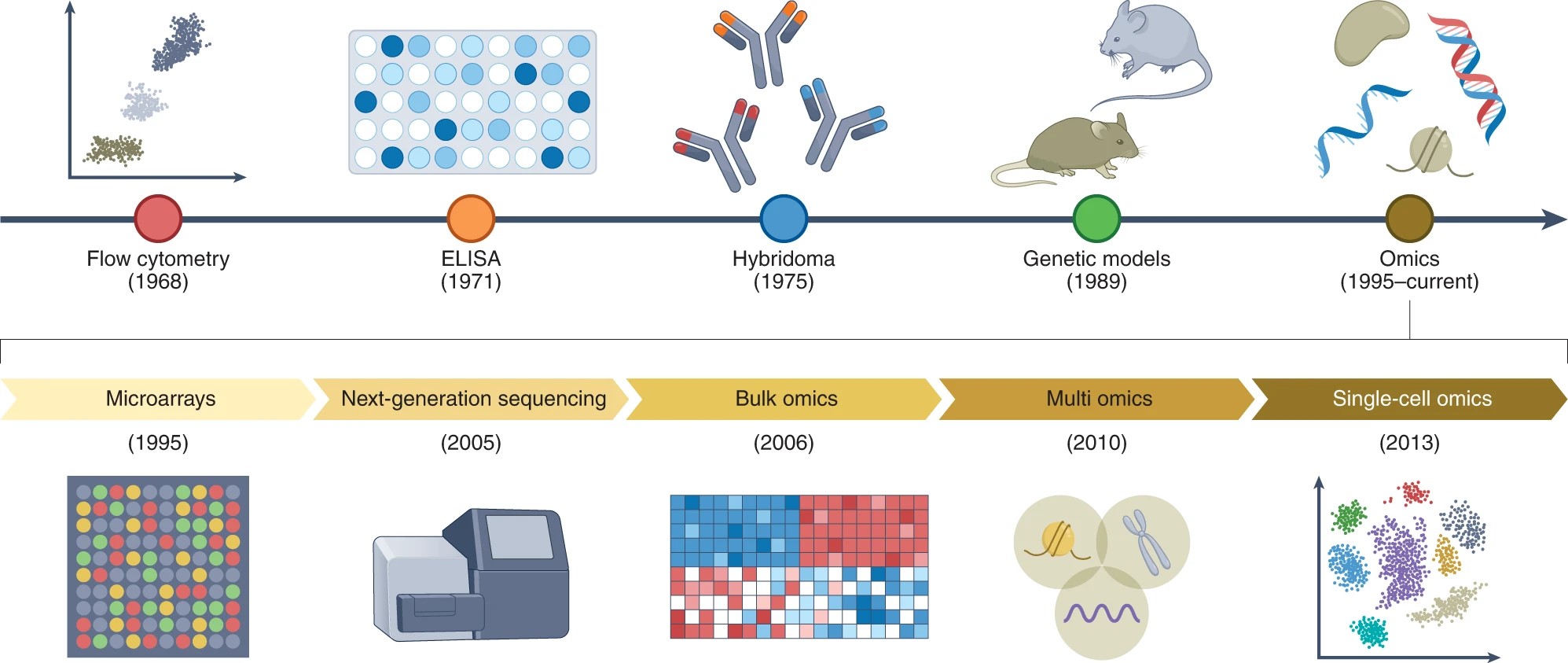 Flow cytometry
(1968)

ELISA
(1971)

Hybridoma
(1975)

Genetic models
(1989)

Omics
(1995–current)

Microarrays
(1995)

Next-generation sequencing
(2005)

Bulk omics
(2006)

Multi omics
(2010)

Single-cell omics
(2013)